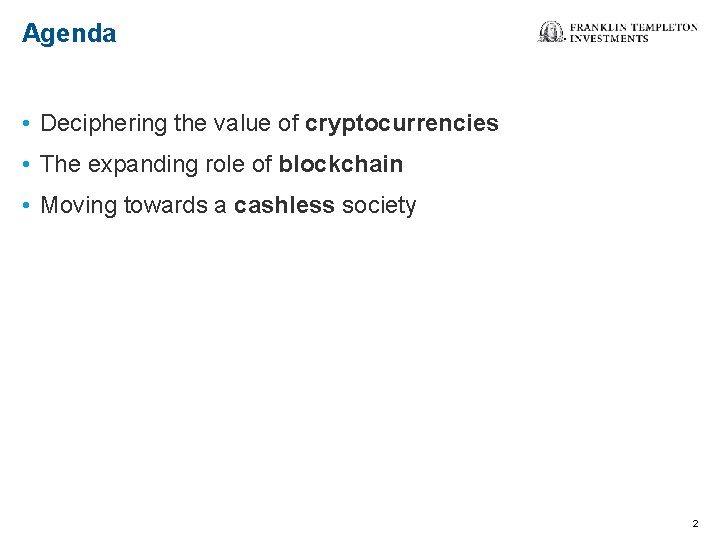 Agenda

FRANKLIN TEMPLETON INVESTMENTS

• Deciphering the value of cryptocurrencies
• The expanding role of blockchain
• Moving towards a cashless society

2